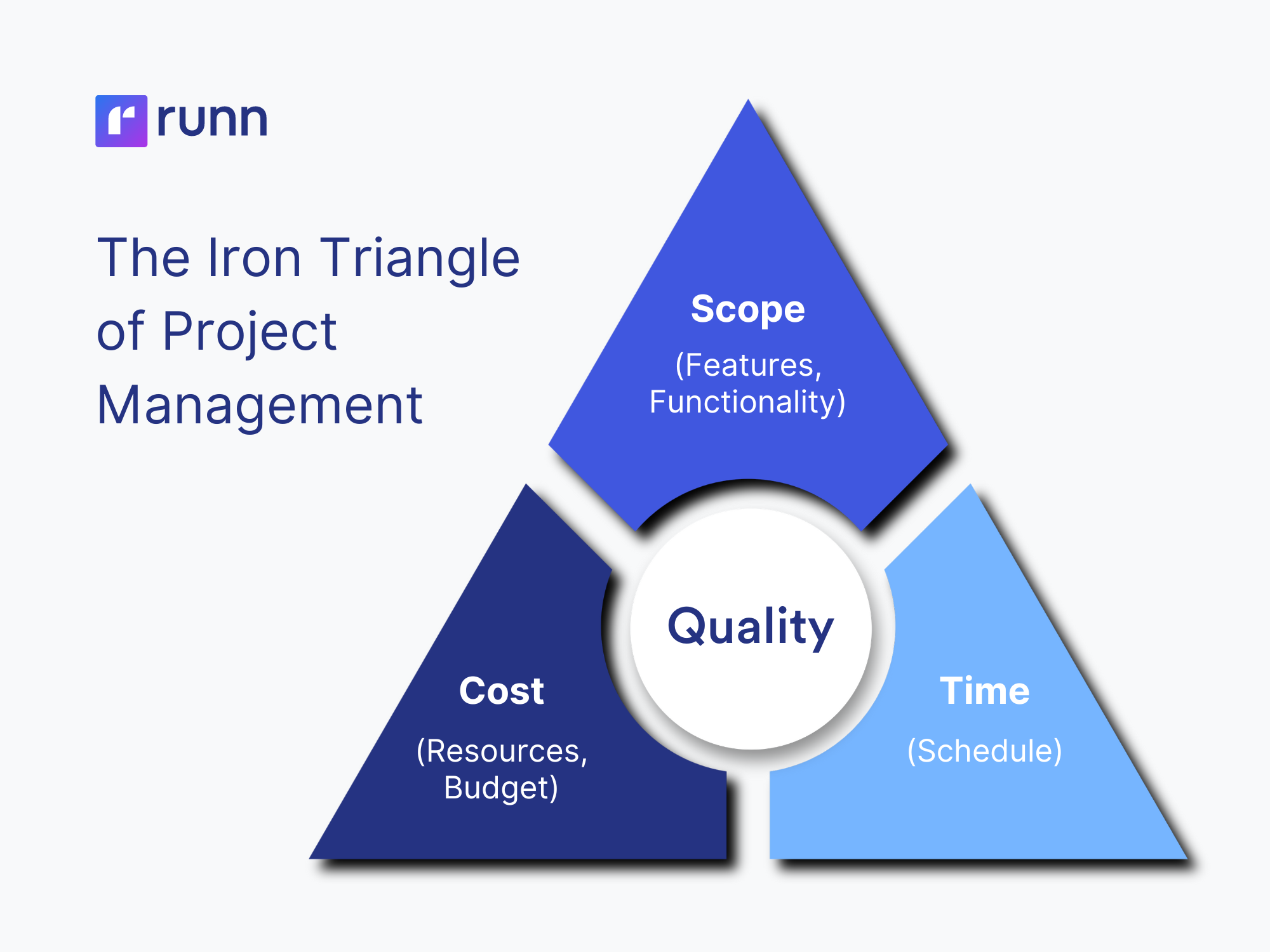 runn

The Iron Triangle of Project Management

Scope
(Features, Functionality)

Quality

Cost
(Resources, Budget)

Time
(Schedule)